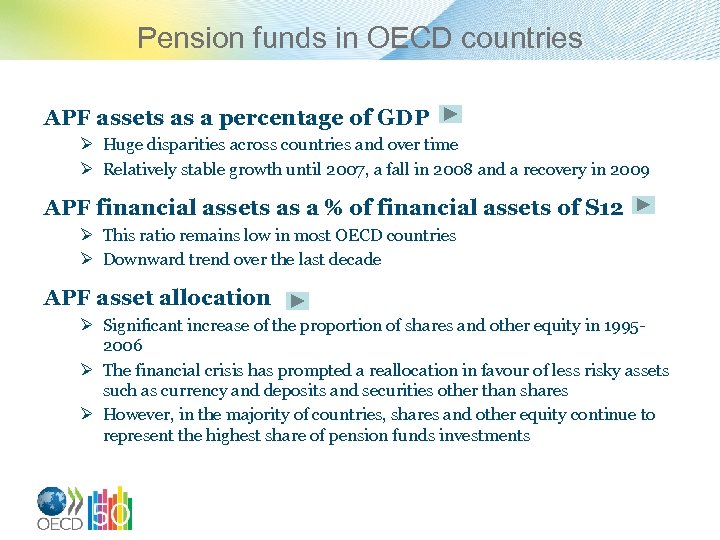 Pension funds in OECD countries

APF assets as a percentage of GDP

➢ Huge disparities across countries and over time

➢ Relatively stable growth until 2007, a fall in 2008 and a recovery in 2009

APF financial assets as a % of financial assets of S12

➢ This ratio remains low in most OECD countries

➢ Downward trend over the last decade

APF asset allocation

➢ Significant increase of the proportion of shares and other equity in 1995-2006

➢ The financial crisis has prompted a reallocation in favour of less risky assets such as currency and deposits and securities other than shares

➢ However, in the majority of countries, shares and other equity continue to represent the highest share of pension funds investments

OECD 50